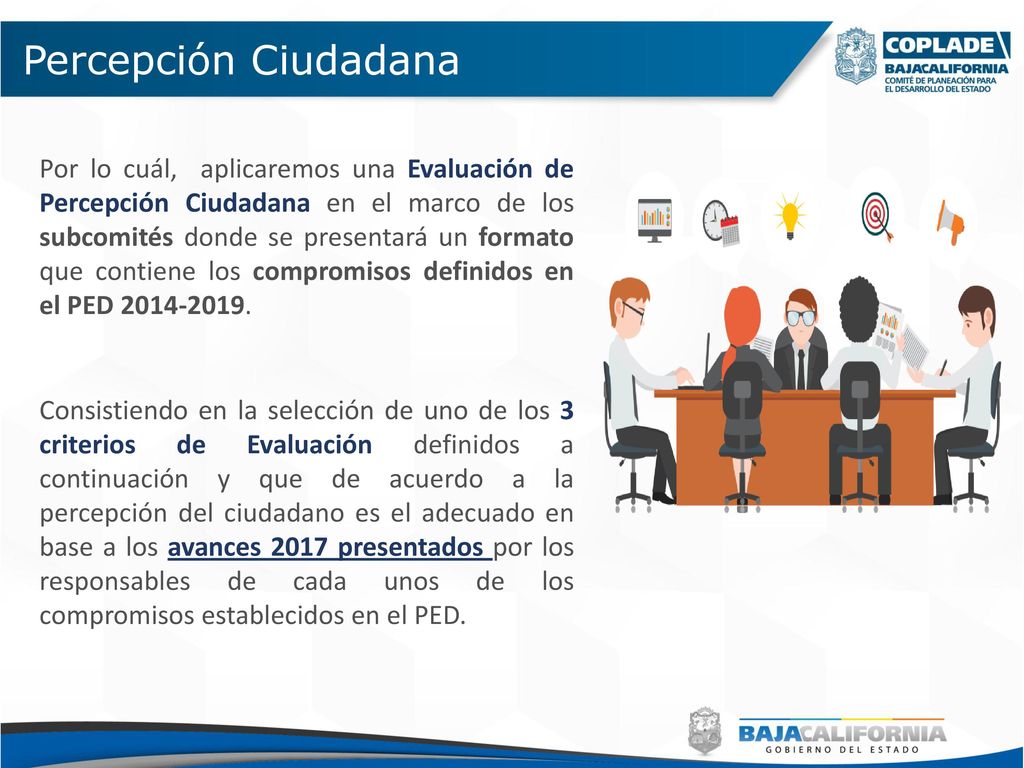 Percepción Ciudadana

COPLADE
BAJACALIFORNIA
COMITÉ DE PLANEACIÓN PARA EL DESARROLLO DEL ESTADO

Por lo cuál, aplicaremos una Evaluación de Percepción Ciudadana en el marco de los subcomités donde se presentará un formato que contiene los compromisos definidos en el PED 2014-2019.

Consistiendo en la selección de uno de los 3 criterios de Evaluación definidos a continuación y que de acuerdo a la percepción del ciudadano es el adecuado en base a los avances 2017 presentados por los responsables de cada unos de los compromisos establecidos en el PED.

BAJACALIFORNIA
GOBIERNO DEL ESTADO